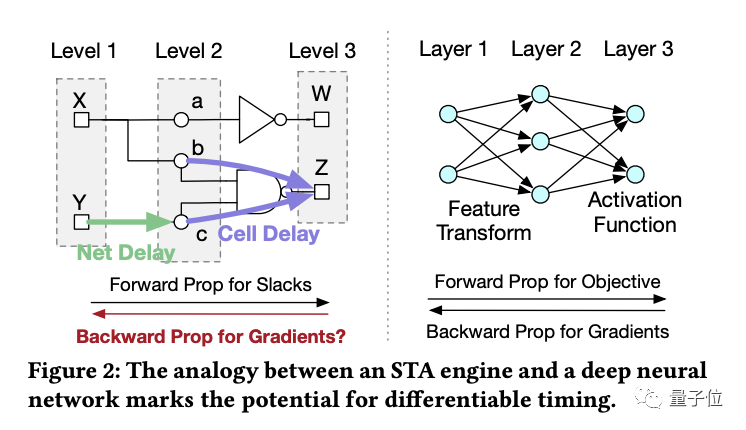 Level 1 Level 2 Level 3

X a W

b Z

Y c

Net Delay Cell Delay

Forward Prop for Slacks

Backward Prop for Gradients?

Layer 1 Layer 2 Layer 3

Feature Transform

Activation Function

Forward Prop for Objective

Backward Prop for Gradients

Figure 2: The analogy between an STA engine and a deep neural network marks the potential for differentiable timing.

量子位